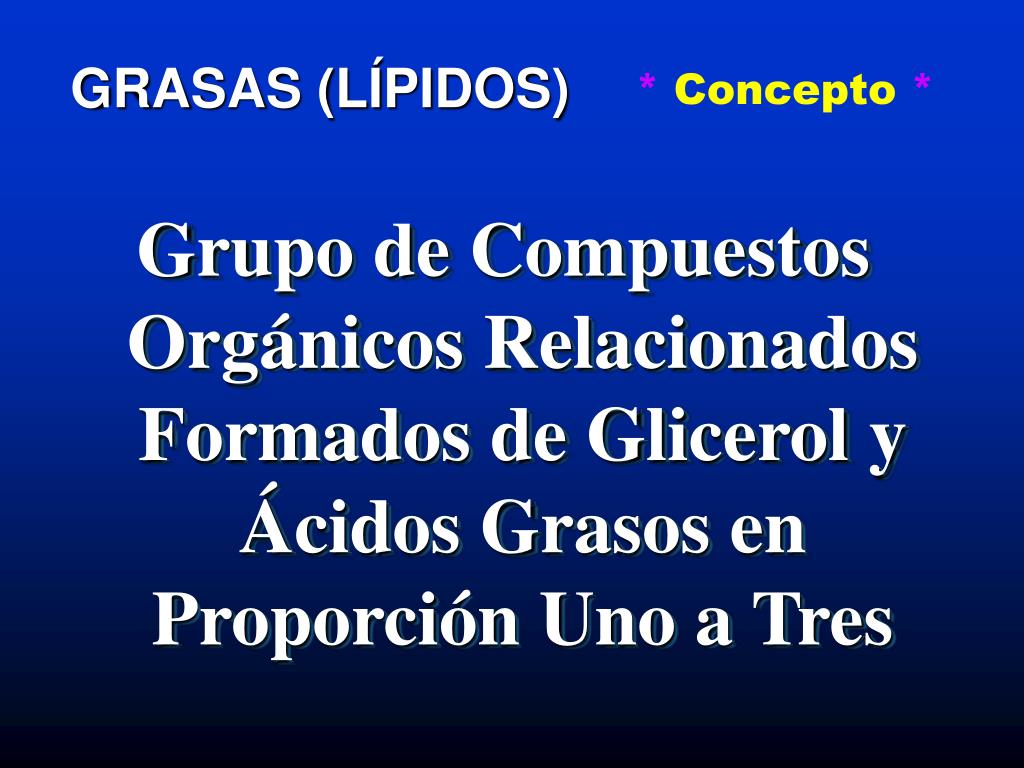 GRASAS (LÍPIDOS) * Concepto *

Grupo de Compuestos Orgánicos Relacionados Formados de Glicerol y Ácidos Grasos en Proporción Uno a Tres